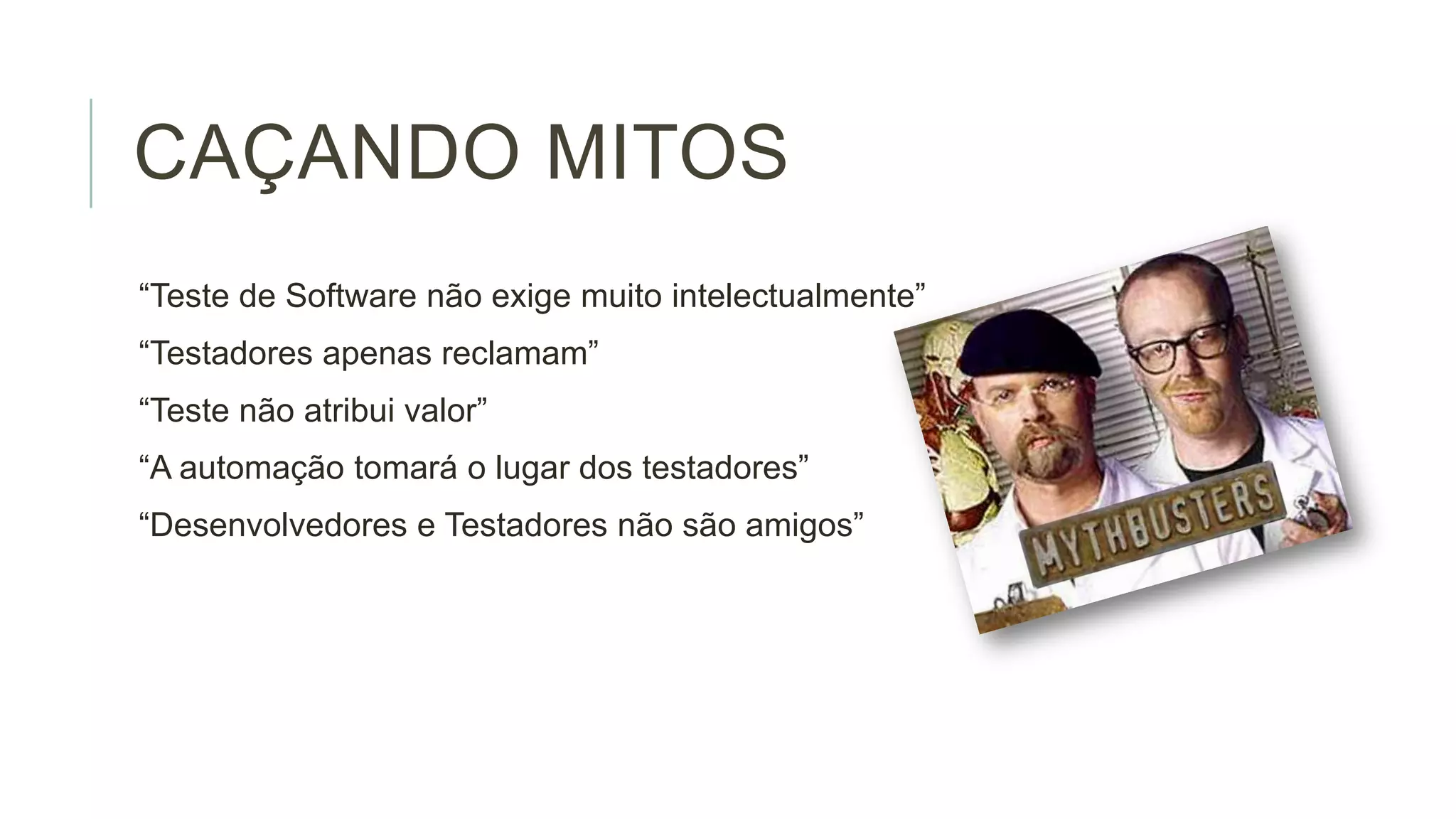 CAÇANDO MITOS

“Teste de Software não exige muito intelectualmente”

“Testadores apenas reclamam”

“Teste não atribui valor”

“A automação tomará o lugar dos testadores”

“Desenvolvedores e Testadores não são amigos”

MYTHBUSTERS